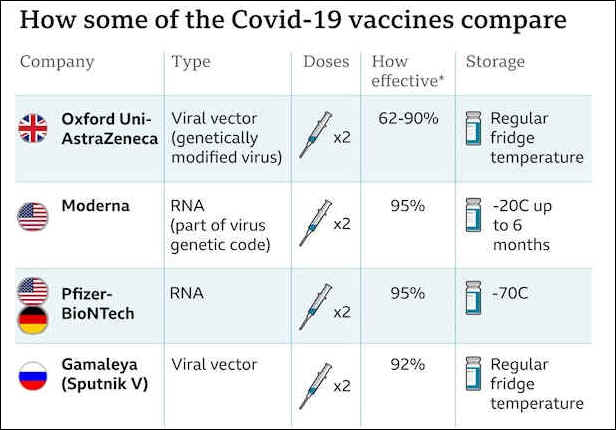 How some of the Covid-19 vaccines compare

| Company | Type | Doses | How effective* | Storage |
|---|---|---|---|---|
| Oxford Uni-AstraZeneca | Viral vector (genetically modified virus) | x2 | 62-90% | Regular fridge temperature |
| Moderna | RNA (part of virus genetic code) | x2 | 95% | -20C up to 6 months |
| Pfizer-BioNTech | RNA | x2 | 95% | -70C |
| Gamaleya (Sputnik V) | Viral vector | x2 | 92% | Regular fridge temperature |